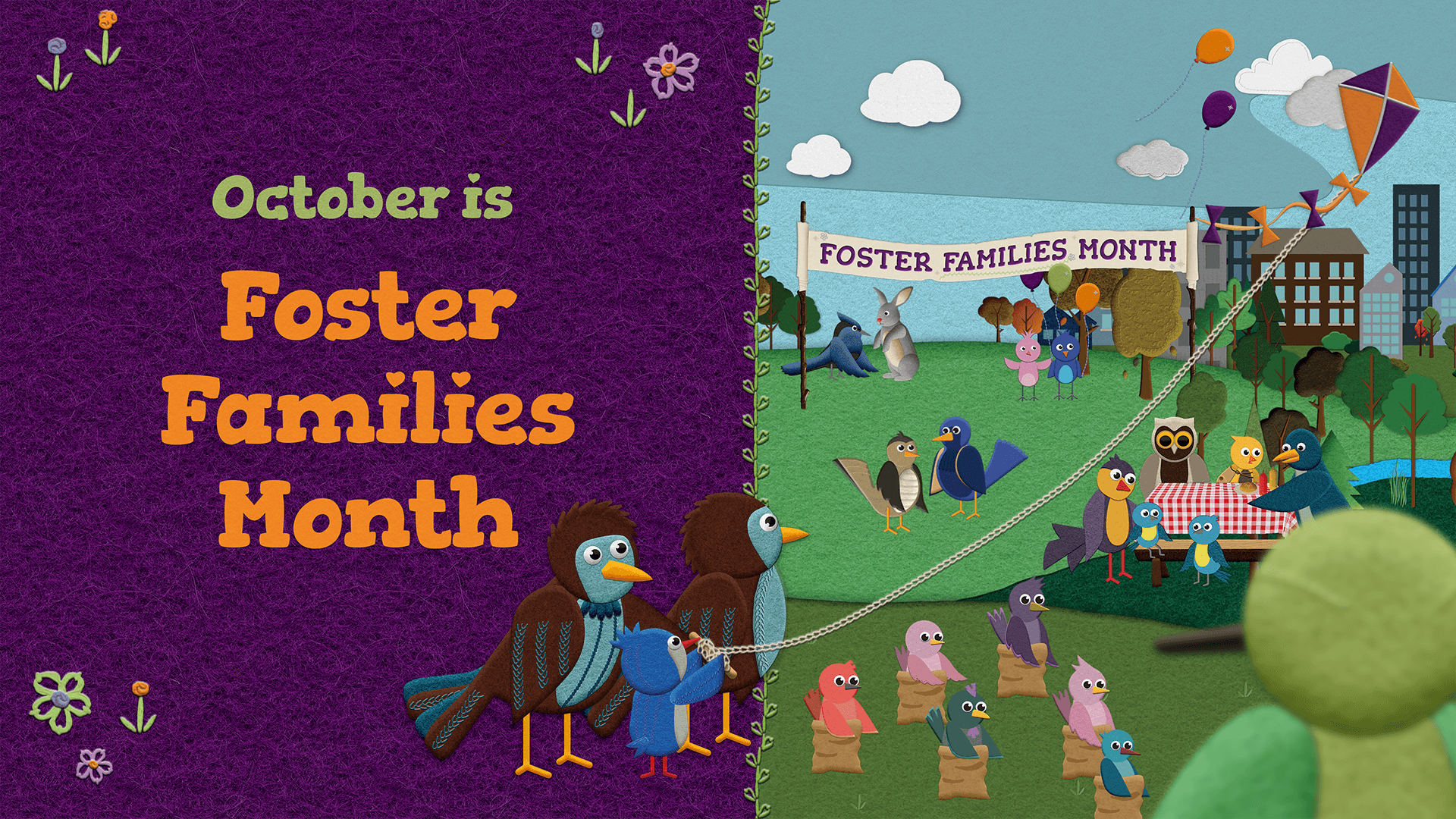 October is
Foster Families Month

FOSTER FAMILIES MONTH